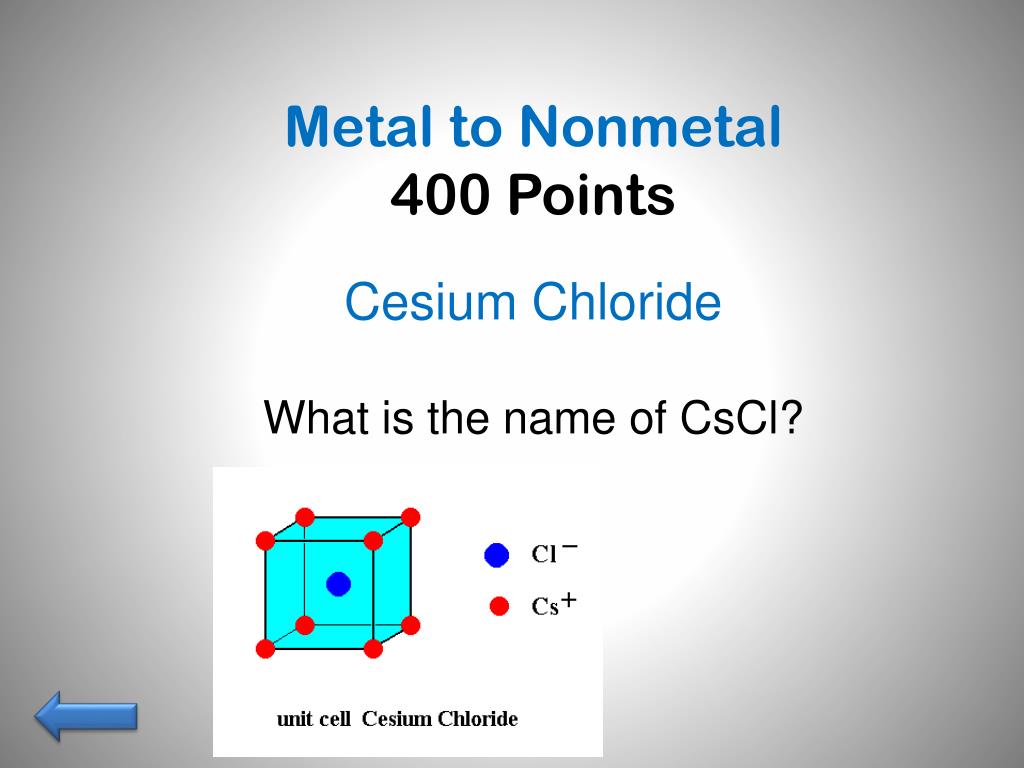 Metal to Nonmetal
400 Points

Cesium Chloride

What is the name of CsCl?

$Cl^-$
$Cs^+$

unit cell Cesium Chloride